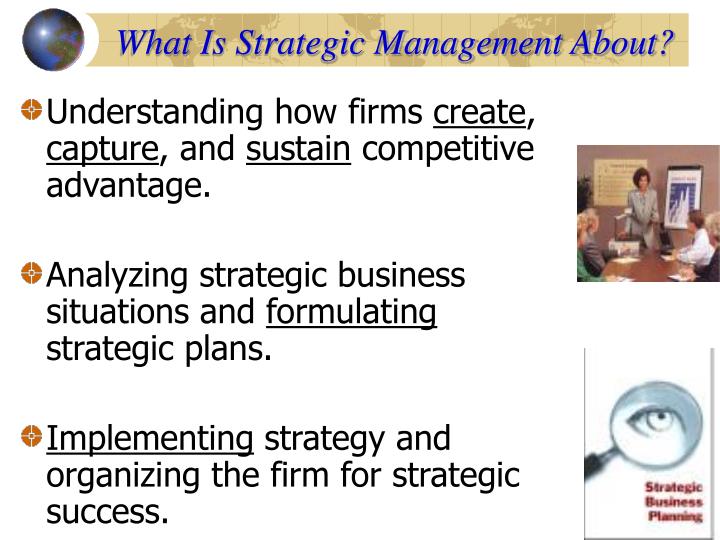 What Is Strategic Management About?

Understanding how firms create, capture, and sustain competitive advantage.

Analyzing strategic business situations and formulating strategic plans.

Implementing strategy and organizing the firm for strategic success.

Strategic Business Planning